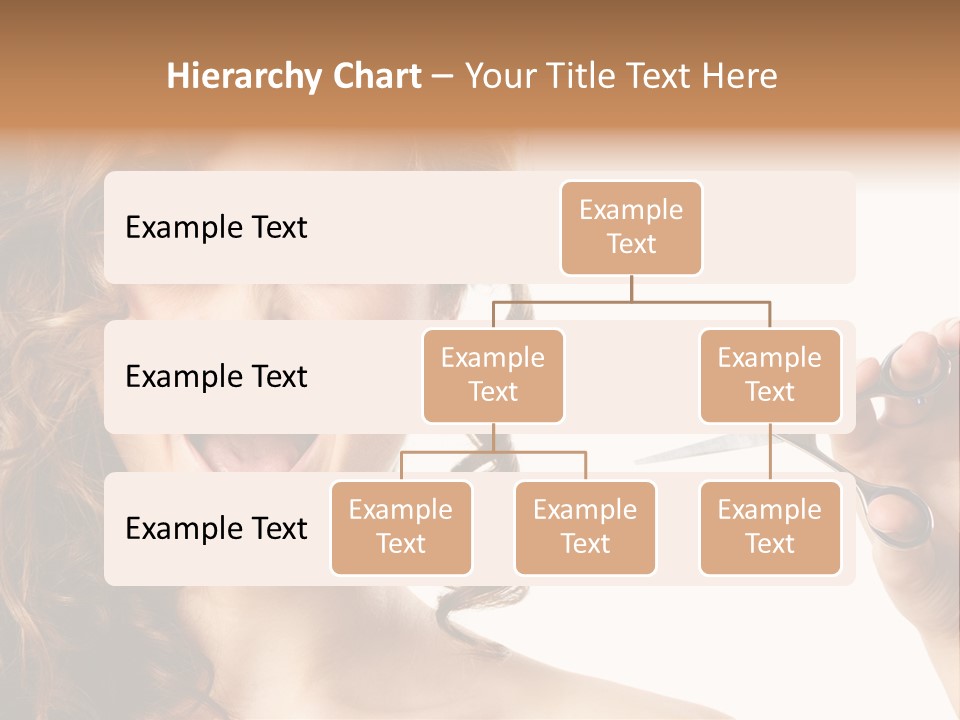 Hierarchy Chart – Your Title Text Here

Example Text

Example Text

Example Text

Example Text

Example Text

Example Text

Example Text

Example Text

Example Text